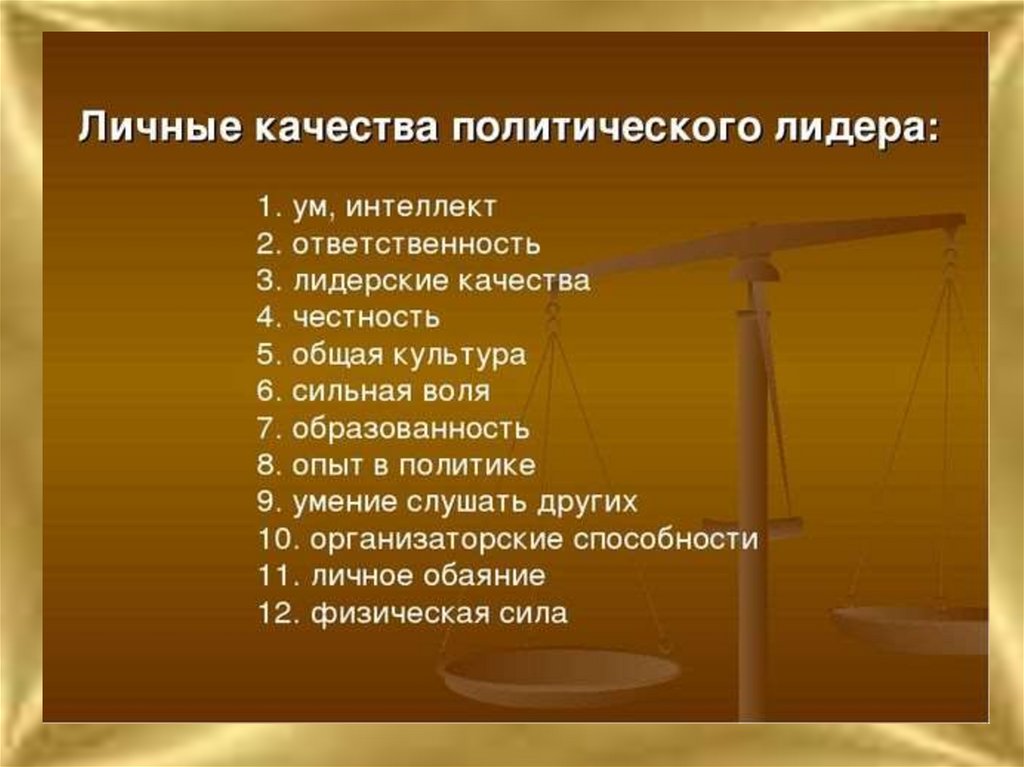 Личные качества политического лидера:

1. ум, интеллект
2. ответственность
3. лидерские качества
4. честность
5. общая культура
6. сильная воля
7. образованность
8. опыт в политике
9. умение слушать других
10. организаторские способности
11. личное обаяние
12. физическая сила